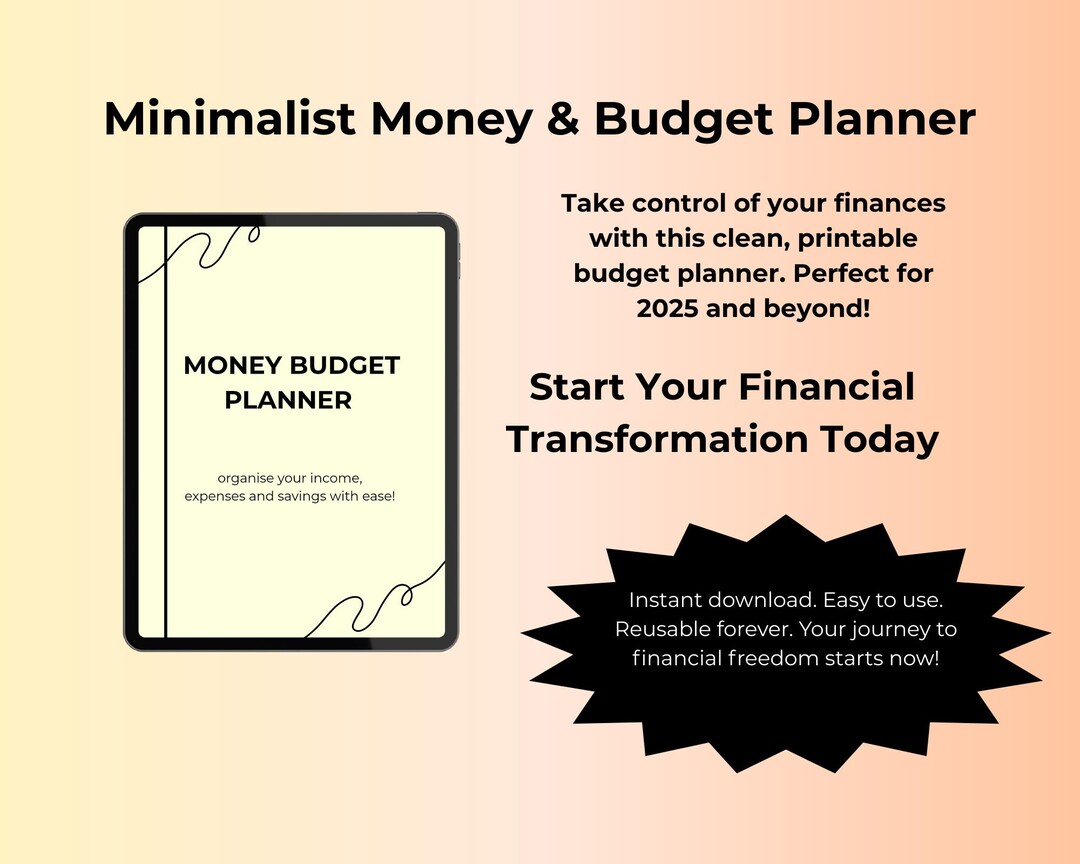 Minimalist Money & Budget Planner

MONEY BUDGET PLANNER

organise your income, expenses and savings with ease!

Take control of your finances with this clean, printable budget planner. Perfect for 2025 and beyond!

Start Your Financial Transformation Today

Instant download. Easy to use. Reusable forever. Your journey to financial freedom starts now!